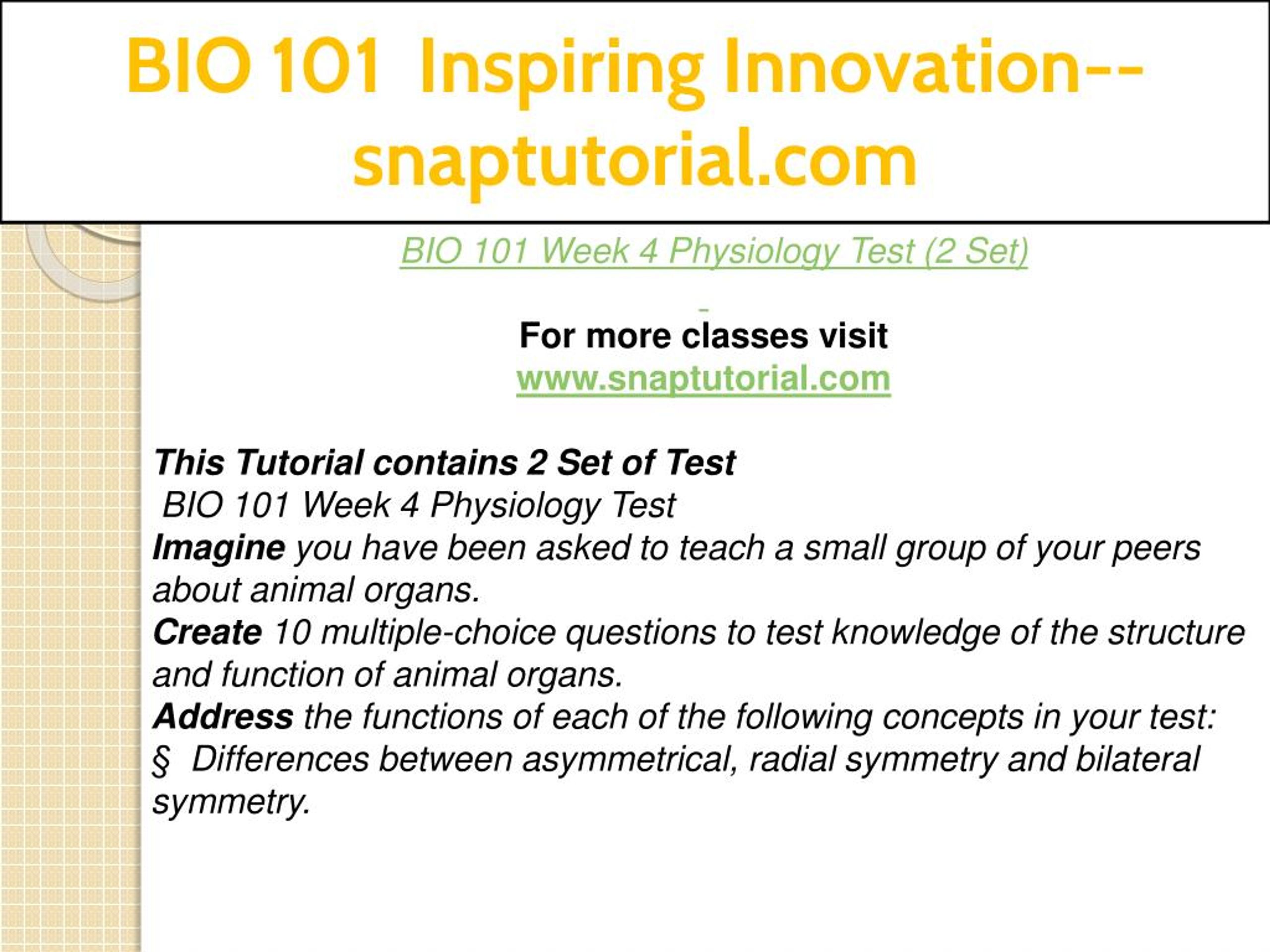 BIO 101 Inspiring Innovation--snaptutorial.com

BIO 101 Week 4 Physiology Test (2 Set)

For more classes visit
www.snaptutorial.com

This Tutorial contains 2 Set of Test
BIO 101 Week 4 Physiology Test
Imagine you have been asked to teach a small group of your peers about animal organs.
Create 10 multiple-choice questions to test knowledge of the structure and function of animal organs.
Address the functions of each of the following concepts in your test:
§ Differences between asymmetrical, radial symmetry and bilateral symmetry.